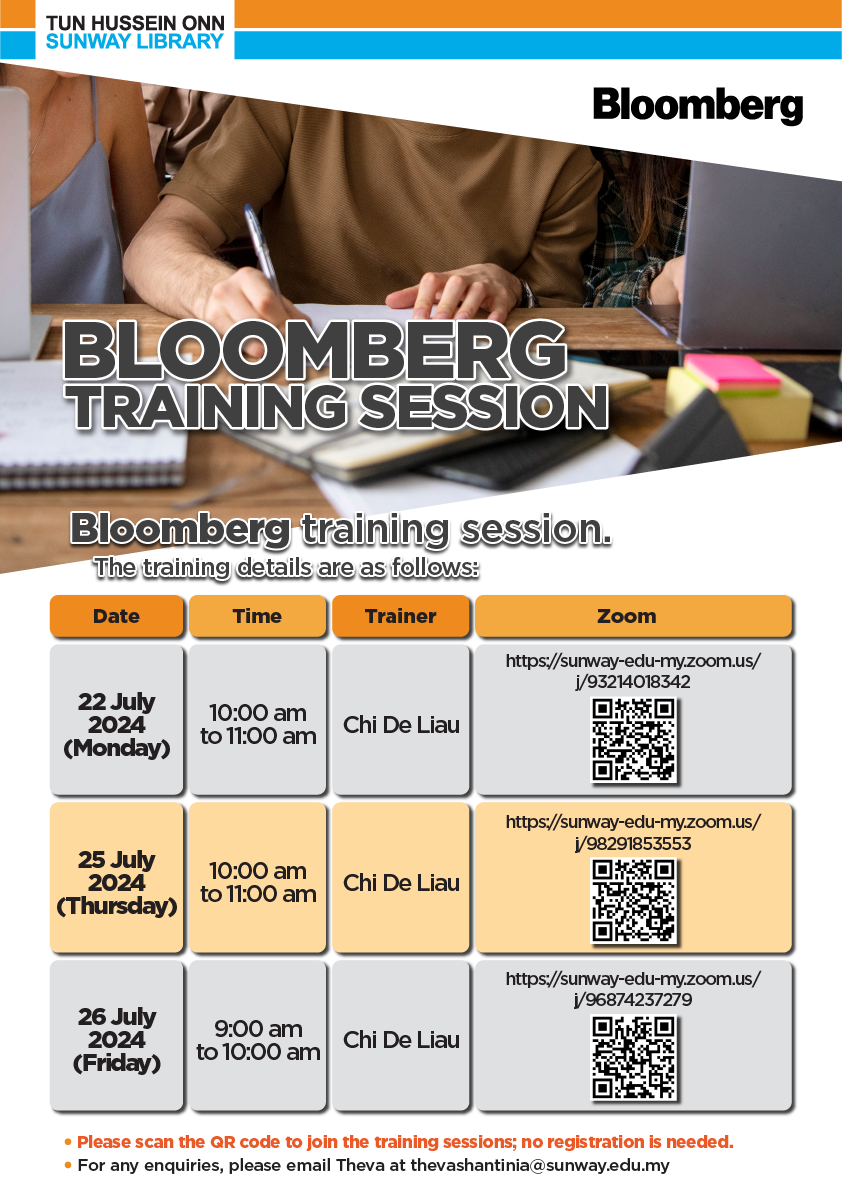 TUN HUSSEIN ONN
SUNWAY LIBRARY

Bloomberg

BLOOMBERG
TRAINING SESSION

Bloomberg training session.
The training details are as follows:

| Date | Time | Trainer | Zoom |
|---|---|---|---|
| 22 July 2024 (Monday) | 10:00 am to 11:00 am | Chi De Liau | https://sunway-edu-my.zoom.us/j/93214018342 |
| 25 July 2024 (Thursday) | 10:00 am to 11:00 am | Chi De Liau | https://sunway-edu-my.zoom.us/j/98291853553 |
| 26 July 2024 (Friday) | 9:00 am to 10:00 am | Chi De Liau | https://sunway-edu-my.zoom.us/j/96874237279 |

• Please scan the QR code to join the training sessions; no registration is needed.
• For any enquiries, please email Theva at thevashantinia@sunway.edu.my